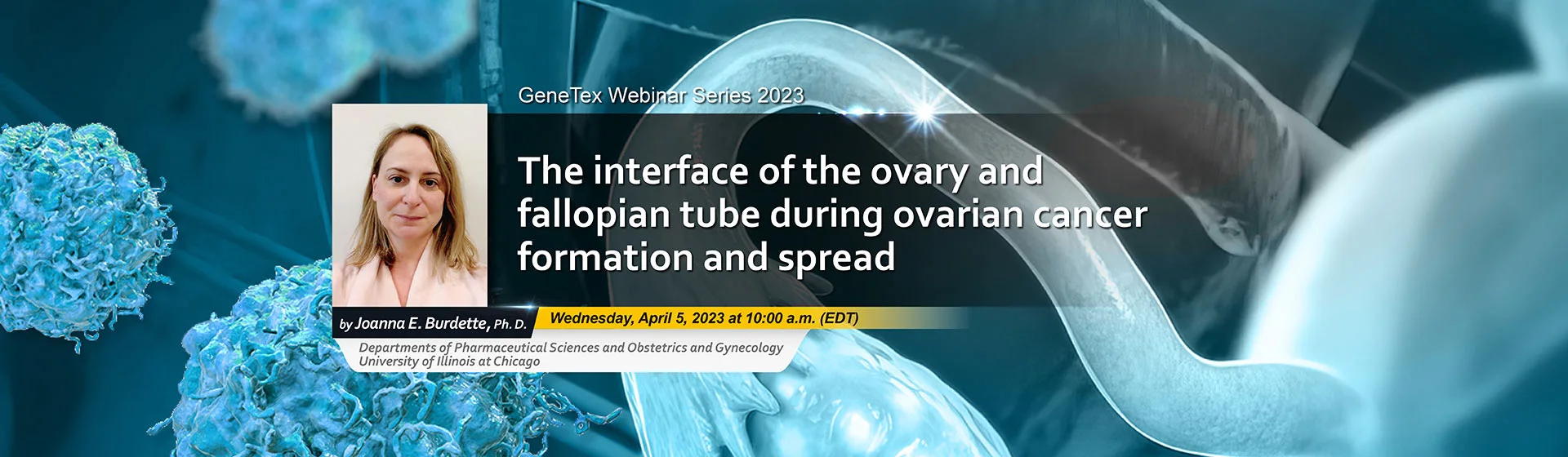 GeneTex Webinar Series 2023

The interface of the ovary and fallopian tube during ovarian cancer formation and spread

by Joanna E. Burdette, Ph. D.

Wednesday, April 5, 2023 at 10:00 a.m. (EDT)

Departments of Pharmaceutical Sciences and Obstetrics and Gynecology
University of Illinois at Chicago